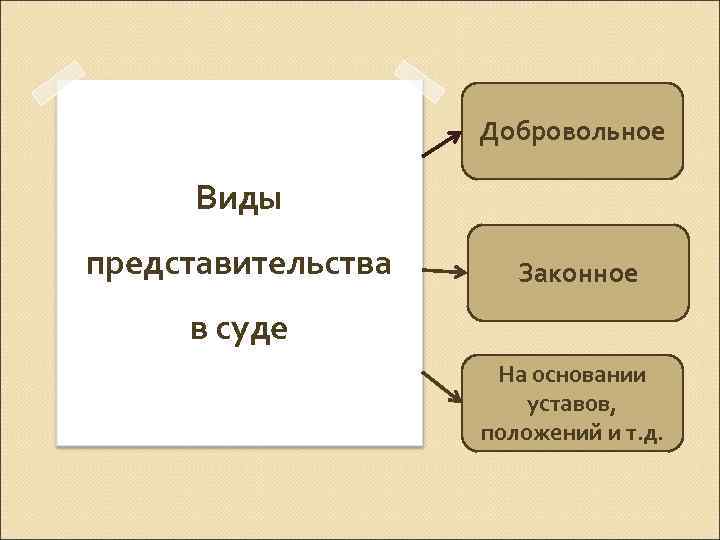 Виды представительства в суде

Добровольное

Законное

На основании уставов, положений и т.д.